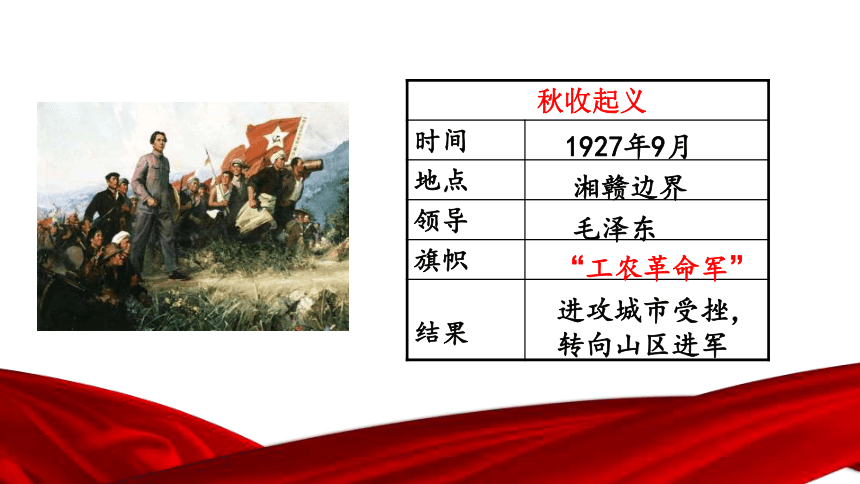 | 秋收起义 | |
|---|---|
| 时间 | 1927年9月 |
| 地点 | 湘赣边界 |
| 领导 | 毛泽东 |
| 旗帜 | “工农革命军” |
| 结果 | 进攻城市受挫，转向山区进军 |